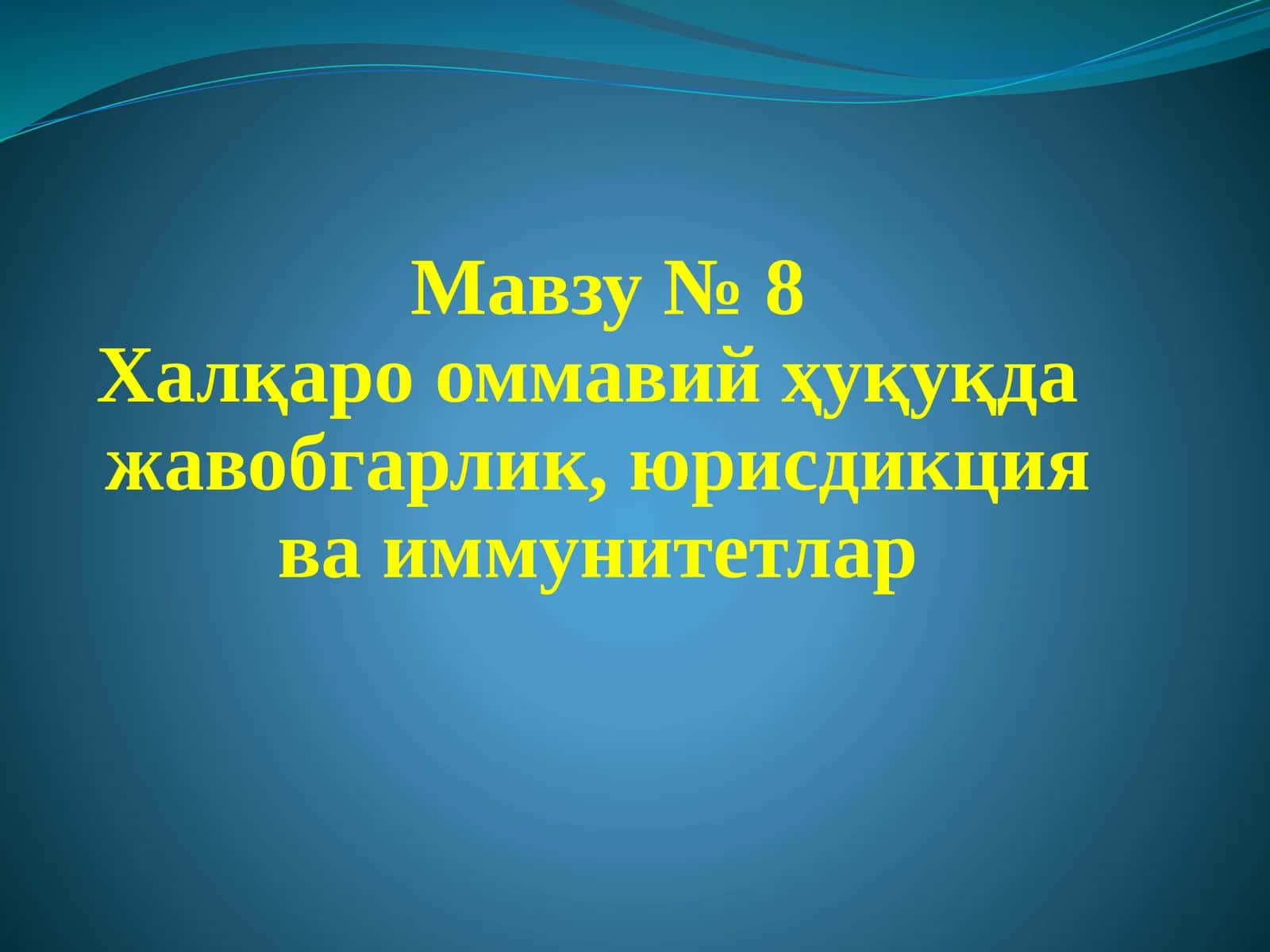 Мавзу № 8
Халқаро оммавий ҳуқуқда жавобгарлик, юрисдикция ва иммунитетлар